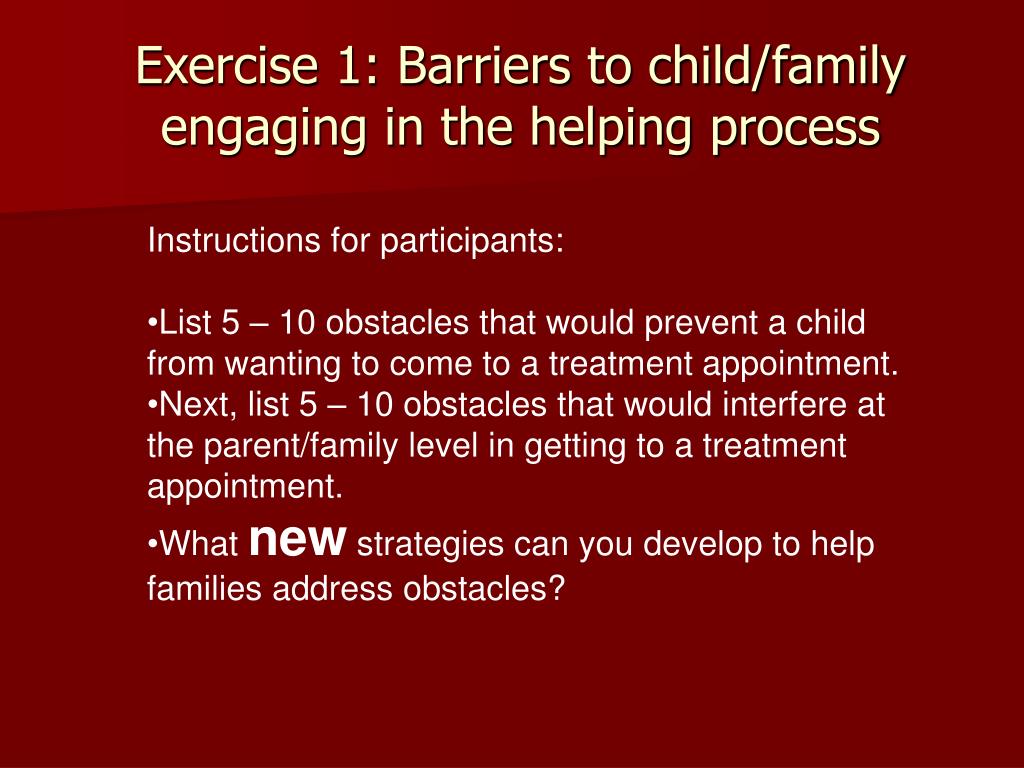 Exercise 1: Barriers to child/family engaging in the helping process

Instructions for participants:

•List 5 – 10 obstacles that would prevent a child from wanting to come to a treatment appointment.
•Next, list 5 – 10 obstacles that would interfere at the parent/family level in getting to a treatment appointment.
•What new strategies can you develop to help families address obstacles?